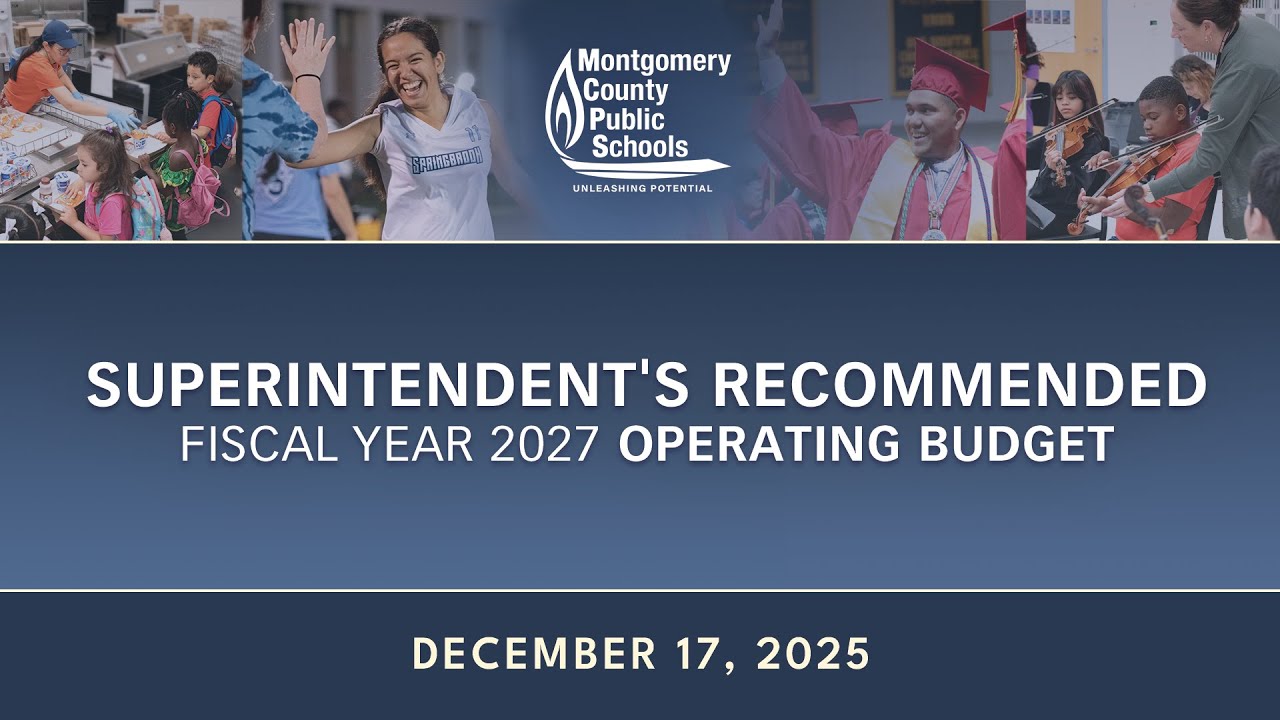 Montgomery County Public Schools
UNLEASHING POTENTIAL

SPRINGBROOK

SUPERINTENDENT'S RECOMMENDED
FISCAL YEAR 2027 OPERATING BUDGET

DECEMBER 17, 2025